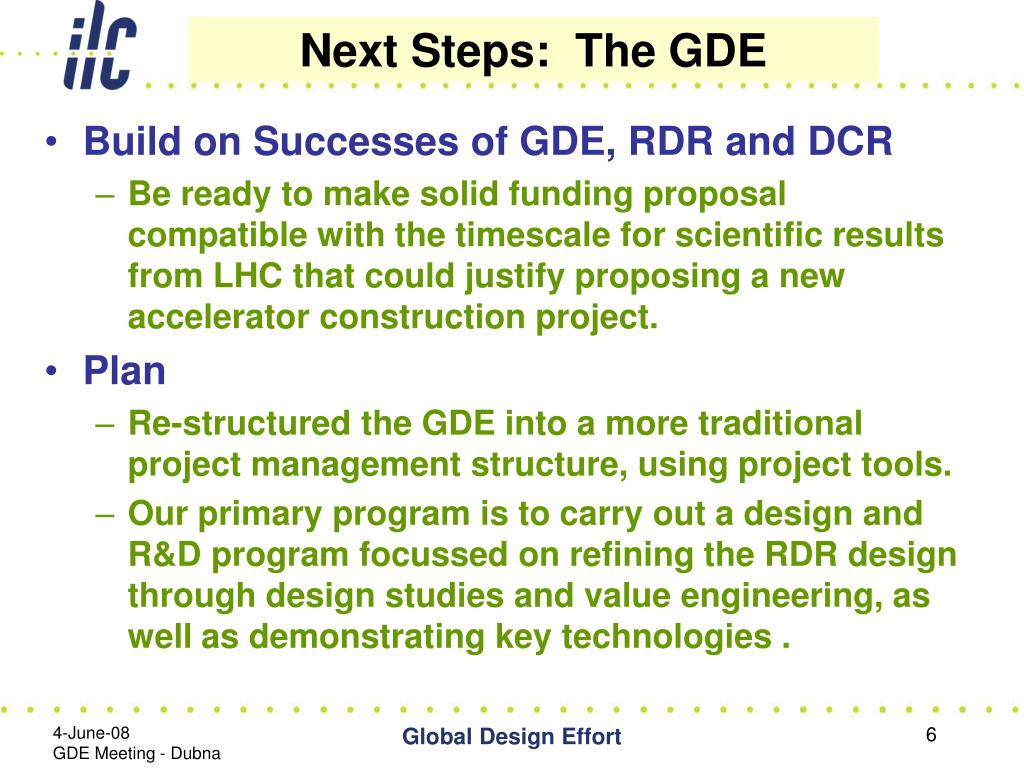 ilc

Next Steps: The GDE

• Build on Successes of GDE, RDR and DCR
– Be ready to make solid funding proposal compatible with the timescale for scientific results from LHC that could justify proposing a new accelerator construction project.

• Plan
– Re-structured the GDE into a more traditional project management structure, using project tools.
– Our primary program is to carry out a design and R&D program focussed on refining the RDR design through design studies and value engineering, as well as demonstrating key technologies .

4-June-08
GDE Meeting - Dubna

Global Design Effort

6